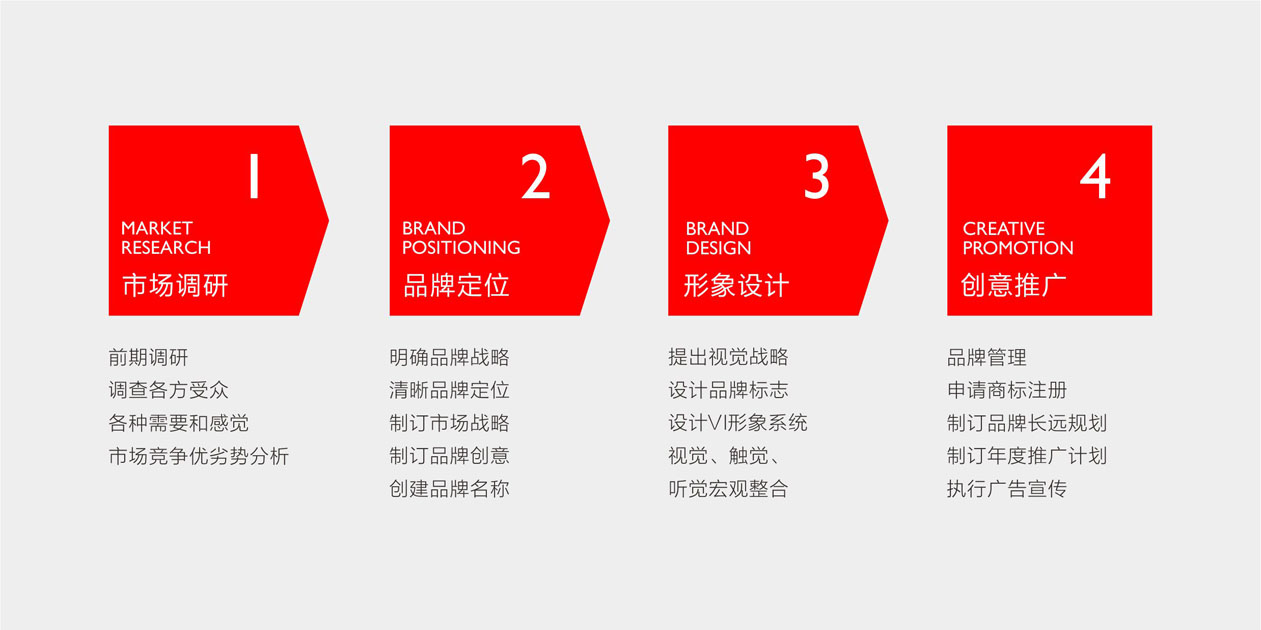 1

MARKET RESEARCH
市场调研

前期调研
调查各方受众
各种需要和感觉
市场竞争优劣势分析

2

BRAND POSITIONING
品牌定位

明确品牌战略
清晰品牌定位
制订市场战略
制订品牌创意
创建品牌名称

3

BRAND DESIGN
形象设计

提出视觉战略
设计品牌标志
设计VI形象系统
视觉、触觉、
听觉宏观整合

4

CREATIVE PROMOTION
创意推广

品牌管理
申请商标注册
制订品牌长远规划
制订年度推广计划
执行广告宣传